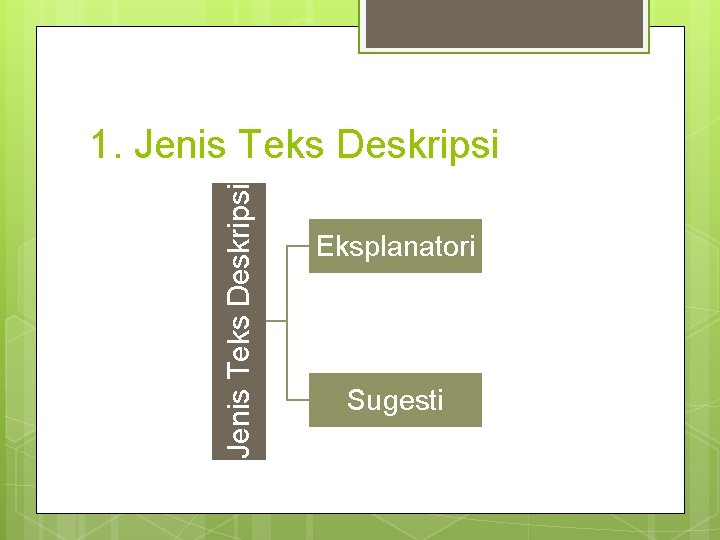 1. Jenis Teks Deskripsi

Jenis Teks Deskripsi

Eksplanatori

Sugesti